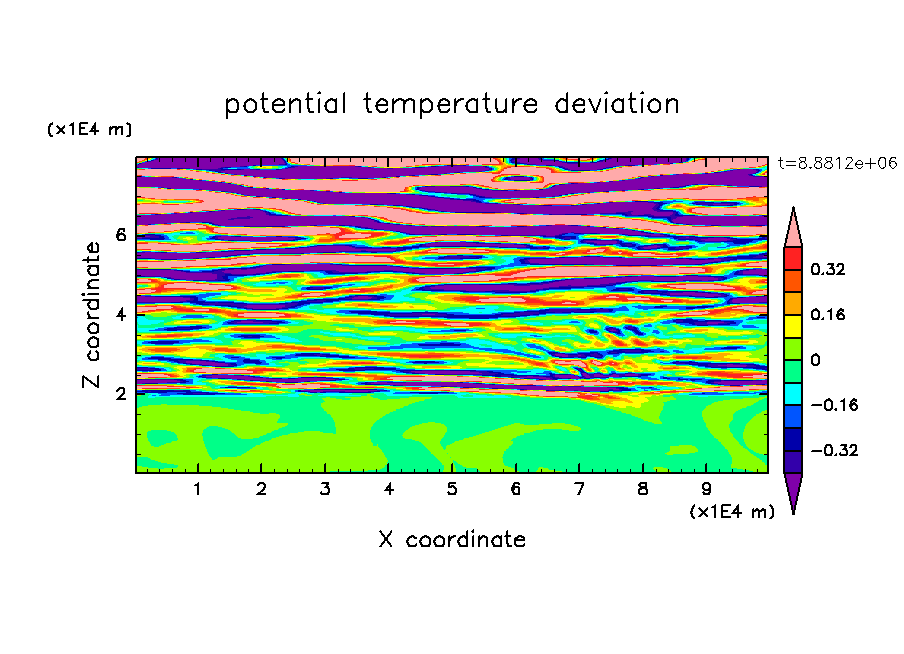 potential temperature deviation

(x1E4 m)

t=8.8812e+06

Z coordinate

6
4
2

0.32
0.16
0
−0.16
−0.32

1 2 3 4 5 6 7 8 9

(x1E4 m)

X coordinate